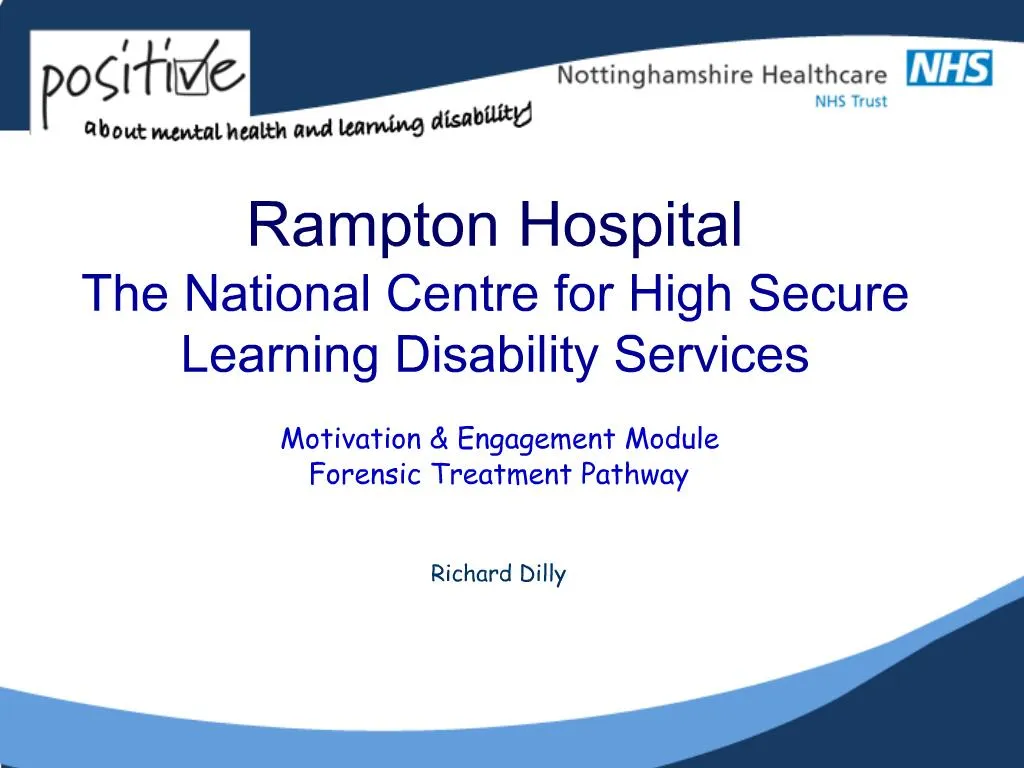 positive
about mental health and learning disability

Nottinghamshire Healthcare NHS
NHS Trust

Rampton Hospital
The National Centre for High Secure Learning Disability Services

Motivation & Engagement Module
Forensic Treatment Pathway

Richard Dilly